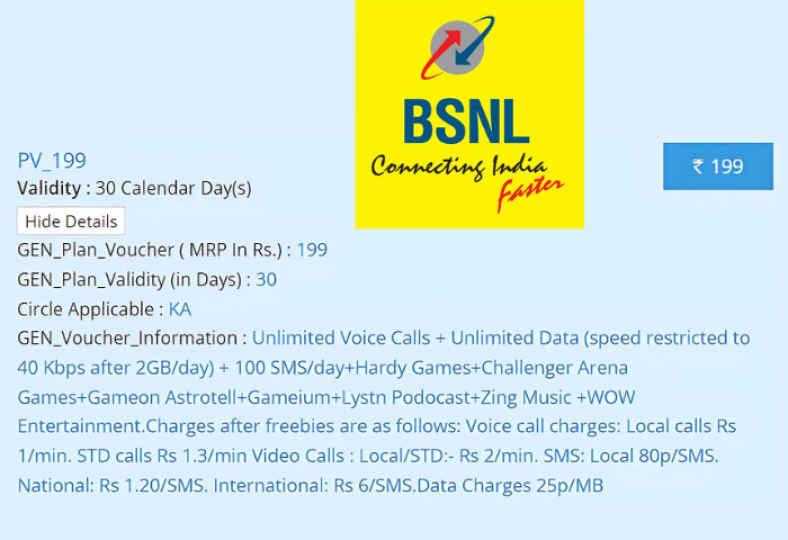 BSNL
Connecting India Faster

PV_199
Validity : 30 Calendar Day(s)

₹ 199

Hide Details

GEN_Plan_Voucher ( MRP In Rs.) : 199
GEN_Plan_Validity (in Days) : 30
Circle Applicable : KA
GEN_Voucher_Information : Unlimited Voice Calls + Unlimited Data (speed restricted to 40 Kbps after 2GB/day) + 100 SMS/day+Hardy Games+Challenger Arena Games+Gameon Astrotell+Gameium+Lystn Podocast+Zing Music +WOW Entertainment.Charges after freebies are as follows: Voice call charges: Local calls Rs 1/min. STD calls Rs 1.3/min Video Calls : Local/STD:- Rs 2/min. SMS: Local 80p/SMS. National: Rs 1.20/SMS. International: Rs 6/SMS.Data Charges 25p/MB